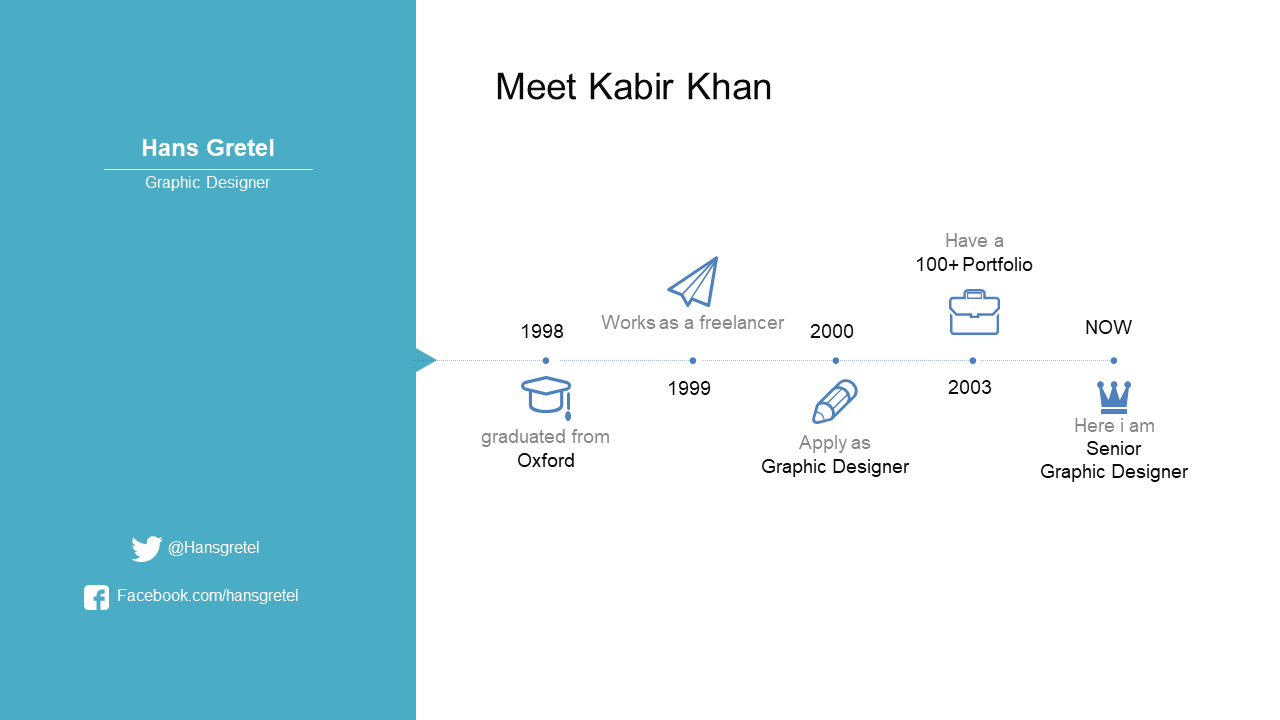 Hans Gretel

Graphic Designer

@Hansgretel

Facebook.com/hansgretel

Meet Kabir Khan

1998

graduated from
Oxford

Works as a freelancer

1999

2000

Apply as
Graphic Designer

Have a
100+ Portfolio

2003

NOW

Here i am
Senior
Graphic Designer